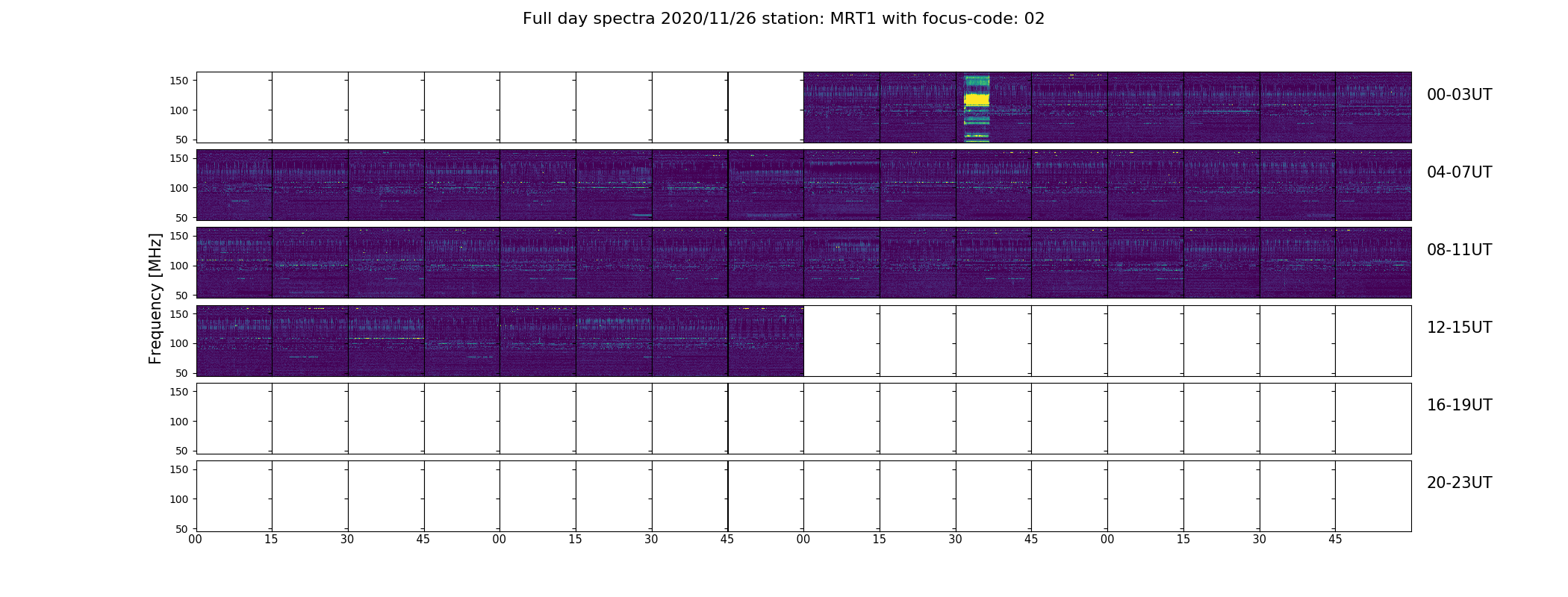 Full day spectra 2020/11/26 station: MRT1 with focus-code: 02

Frequency [MHz]

150
100
50
00-03UT

150
100
50
04-07UT

150
100
50
08-11UT

150
100
50
12-15UT

150
100
50
16-19UT

150
100
50
20-23UT

00 15 30 45 00 15 30 45 00 15 30 45 00 15 30 45